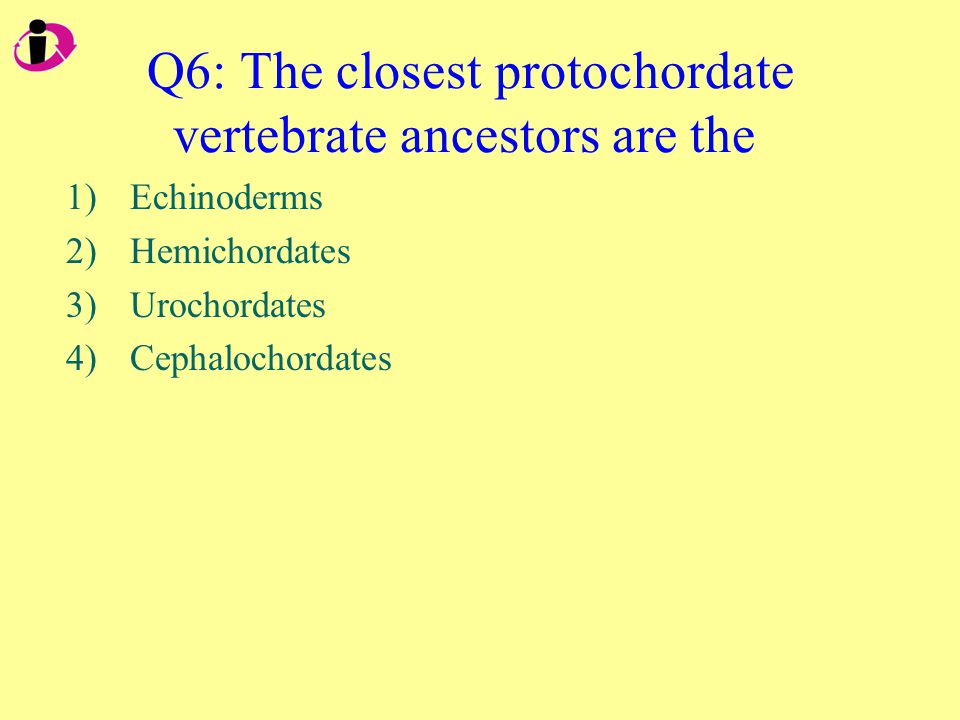 Q6: The closest protochordate vertebrate ancestors are the

1) Echinoderms
2) Hemichordates
3) Urochordates
4) Cephalochordates